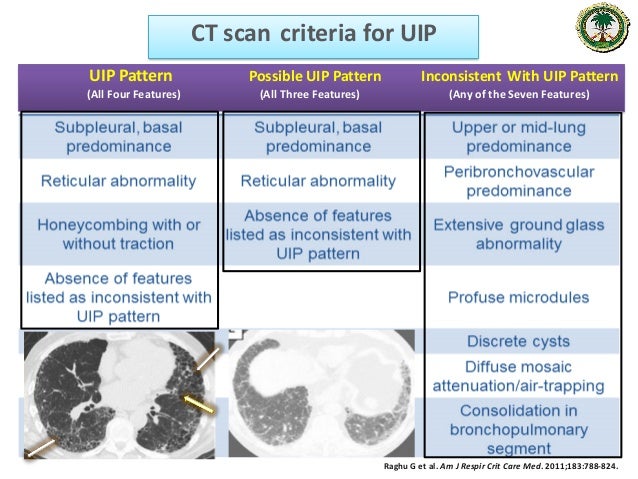 CT scan criteria for UIP

| UIP Pattern (All Four Features) | Possible UIP Pattern (All Three Features) | Inconsistent With UIP Pattern (Any of the Seven Features) |
|---|---|---|
| Subpleural, basal predominance | Subpleural, basal predominance | Upper or mid-lung predominance |
| Reticular abnormality | Reticular abnormality | Peribronchovascular predominance |
| Honeycombing with or without traction | Absence of features listed as inconsistent with UIP pattern | Extensive ground glass abnormality |
| Absence of features listed as inconsistent with UIP pattern | | Profuse microdules |
| | | Discrete cysts |
| | | Diffuse mosaic attenuation/air-trapping |
| | | Consolidation in bronchopulmonary segment |

Raghu G et al. Am J Respir Crit Care Med. 2011;183:788-824.